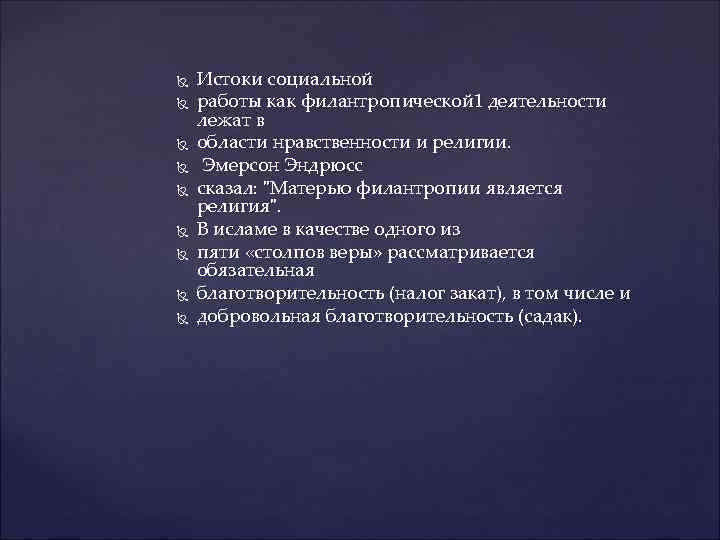 Истоки социальной
работы как филантропической1 деятельности лежат в
области нравственности и религии.
Эмерсон Эндрюсс
сказал: "Матерью филантропии является религия".
В исламе в качестве одного из
пяти «столпов веры» рассматривается обязательная
благотворительность (налог закат), в том числе и
добровольная благотворительность (садак).